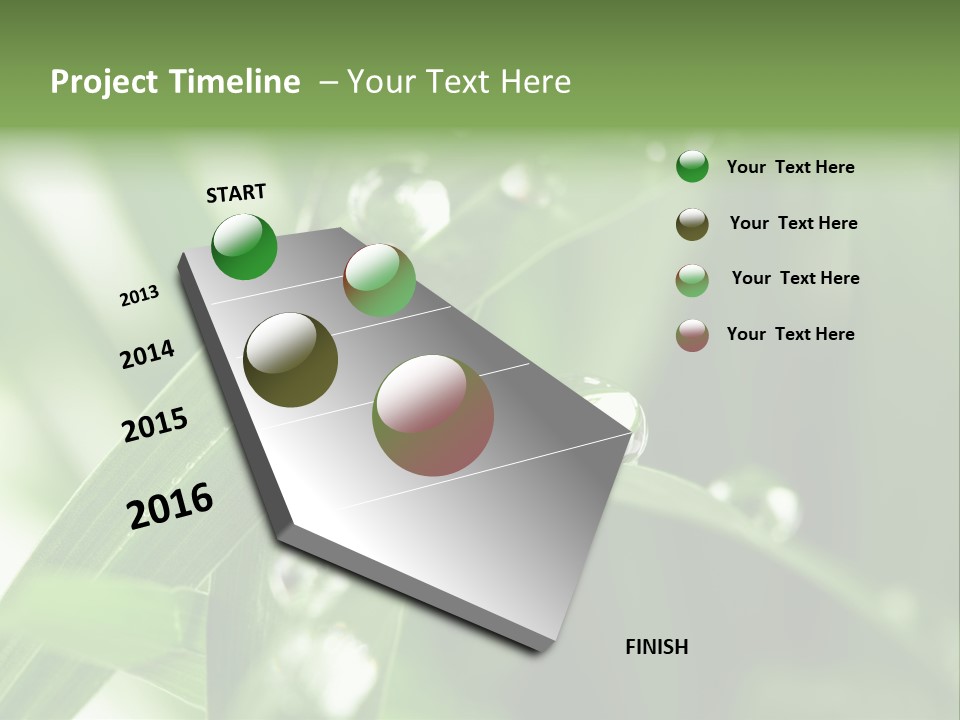 Project Timeline – Your Text Here

START

2013

2014

2015

2016

FINISH

Your Text Here

Your Text Here

Your Text Here

Your Text Here